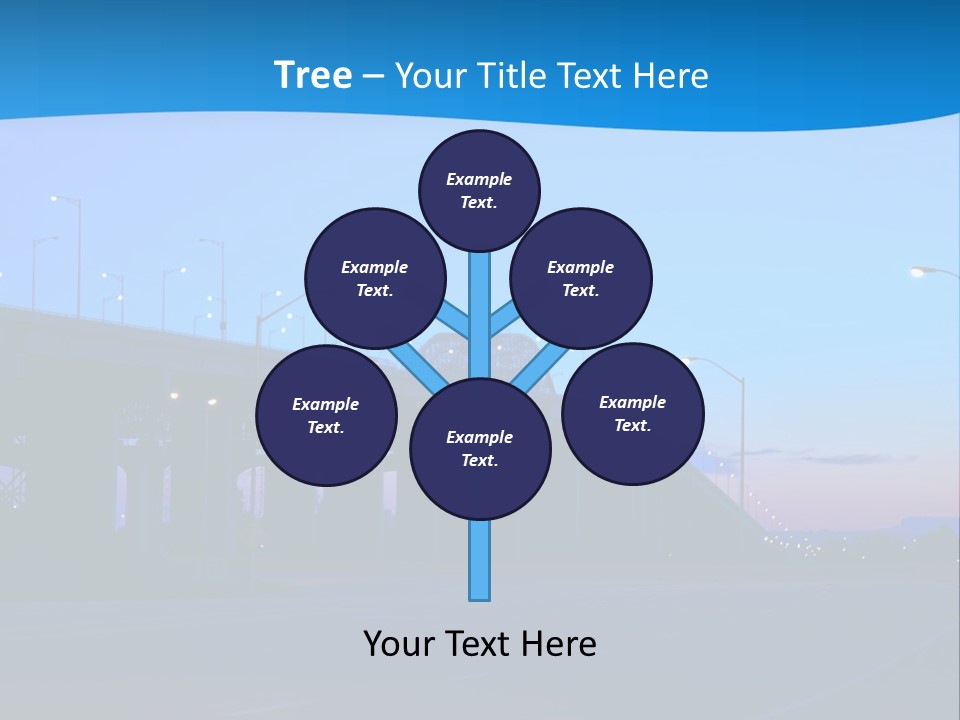 Tree – Your Title Text Here

Example Text.

Example Text.

Example Text.

Example Text.

Example Text.

Example Text.

Your Text Here